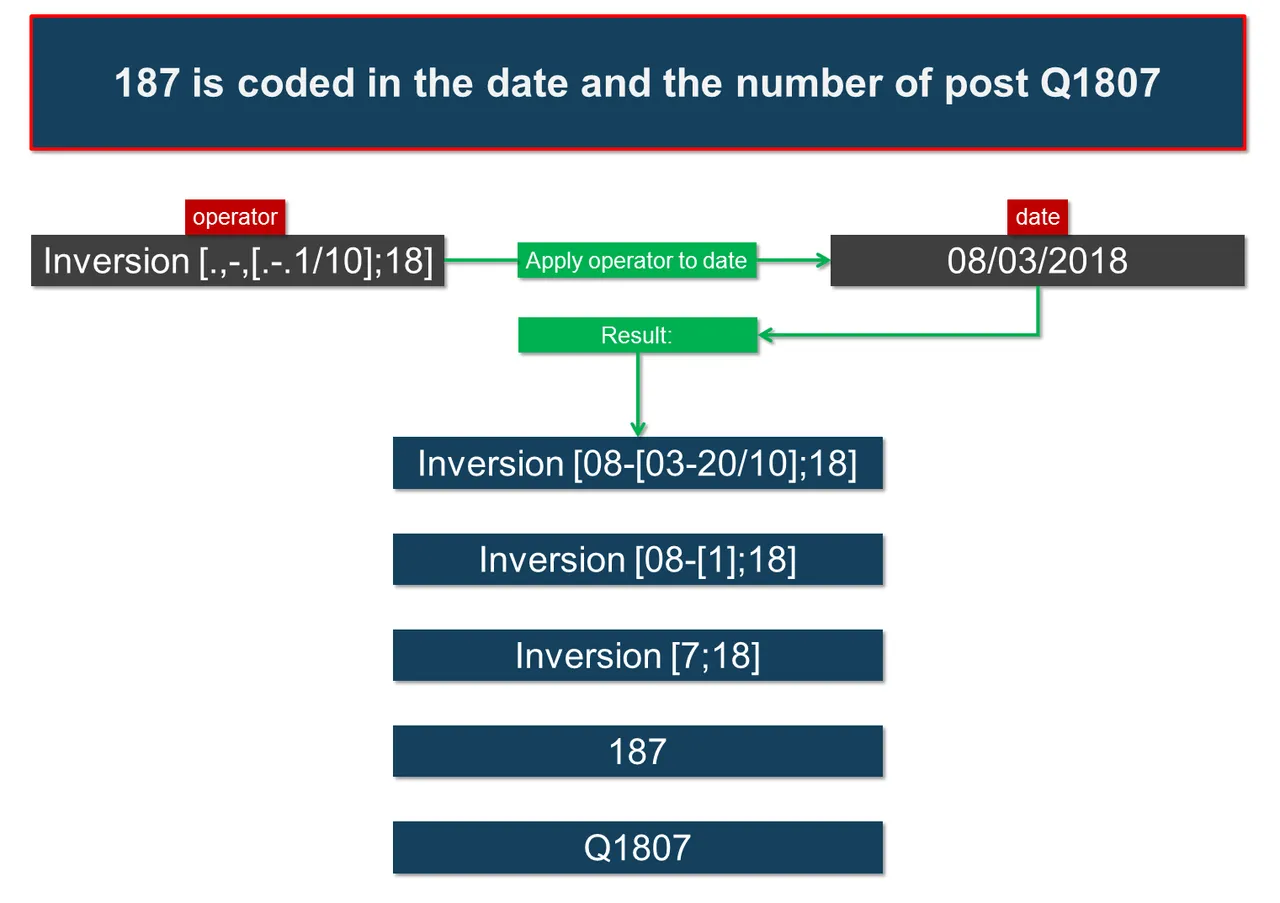 187 is coded in the date and the number of post Q1807

operator

Inversion [.,-,[.-.1/10];18]

Apply operator to date

date

08/03/2018

Result:

Inversion [08-[03-20/10];18]

Inversion [08-[1];18]

Inversion [7;18]

187

Q1807